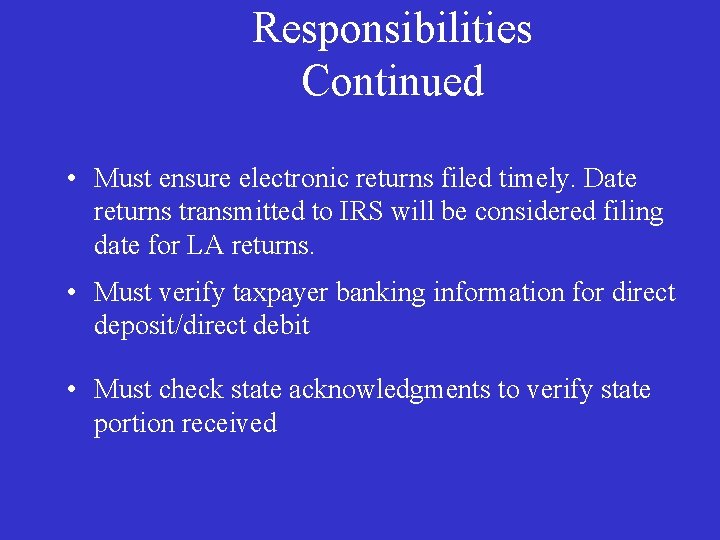 Responsibilities Continued

• Must ensure electronic returns filed timely. Date returns transmitted to IRS will be considered filing date for LA returns.

• Must verify taxpayer banking information for direct deposit/direct debit

• Must check state acknowledgments to verify state portion received